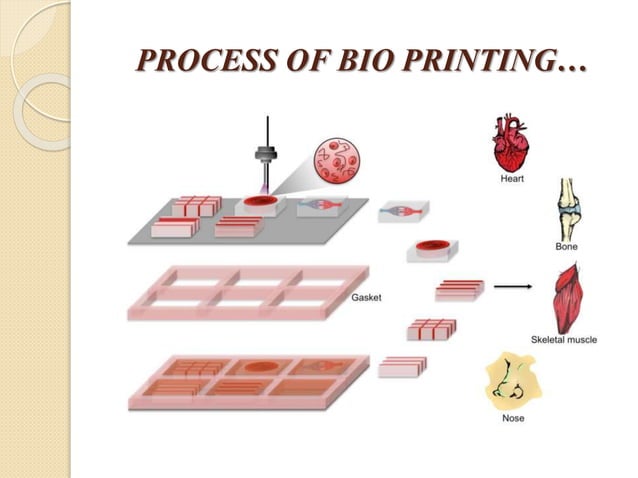 PROCESS OF BIO PRINTING…

Heart

Bone

Gasket

Skeletal muscle

Nose